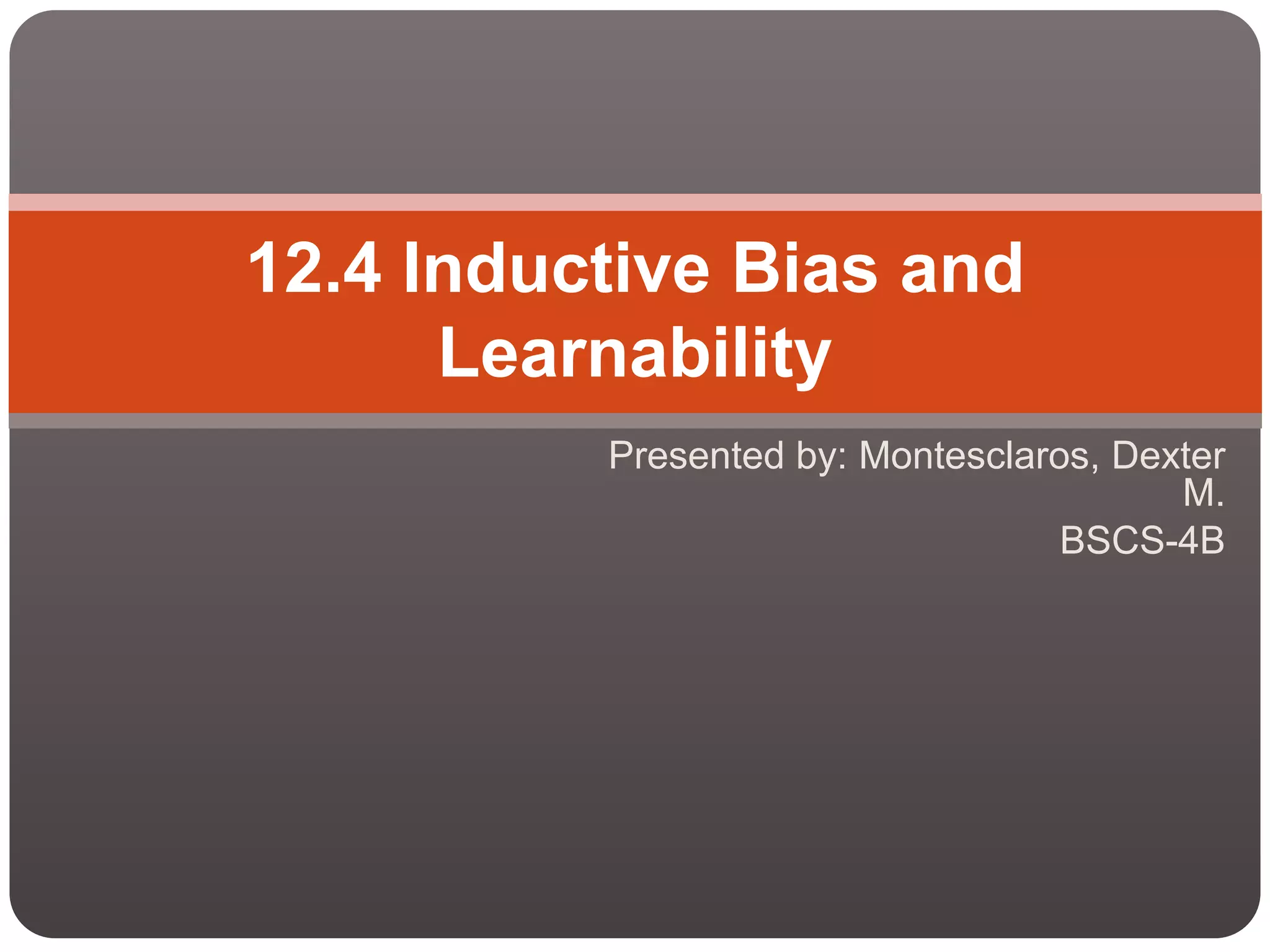 12.4 Inductive Bias and Learnability

Presented by: Montesclaros, Dexter M.
BSCS-4B